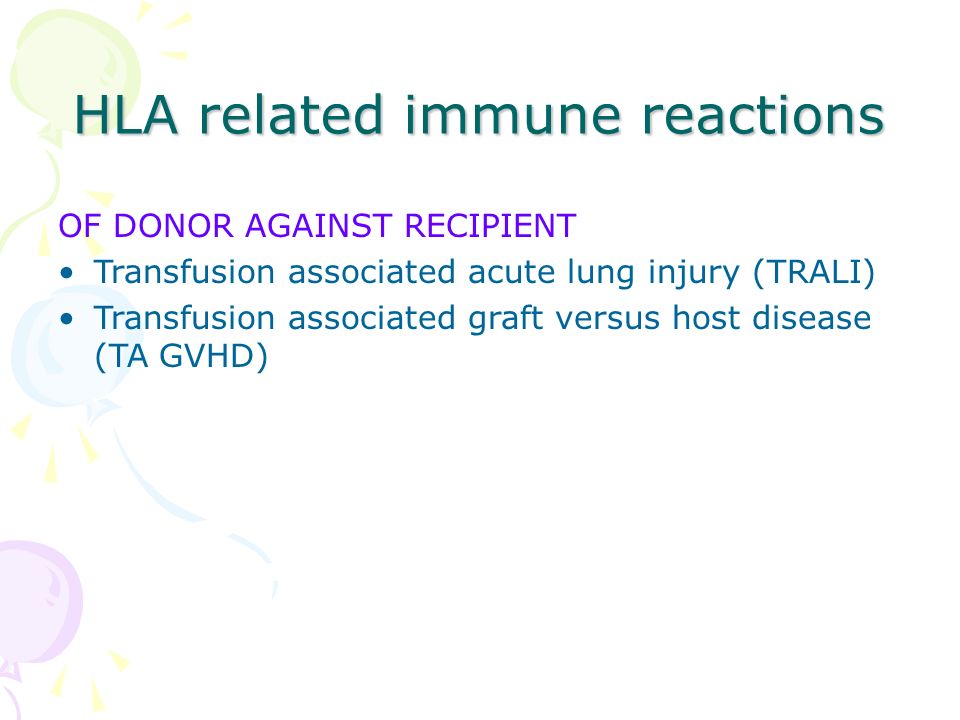 HLA related immune reactions

OF DONOR AGAINST RECIPIENT

• Transfusion associated acute lung injury (TRALI)
• Transfusion associated graft versus host disease (TA GVHD)